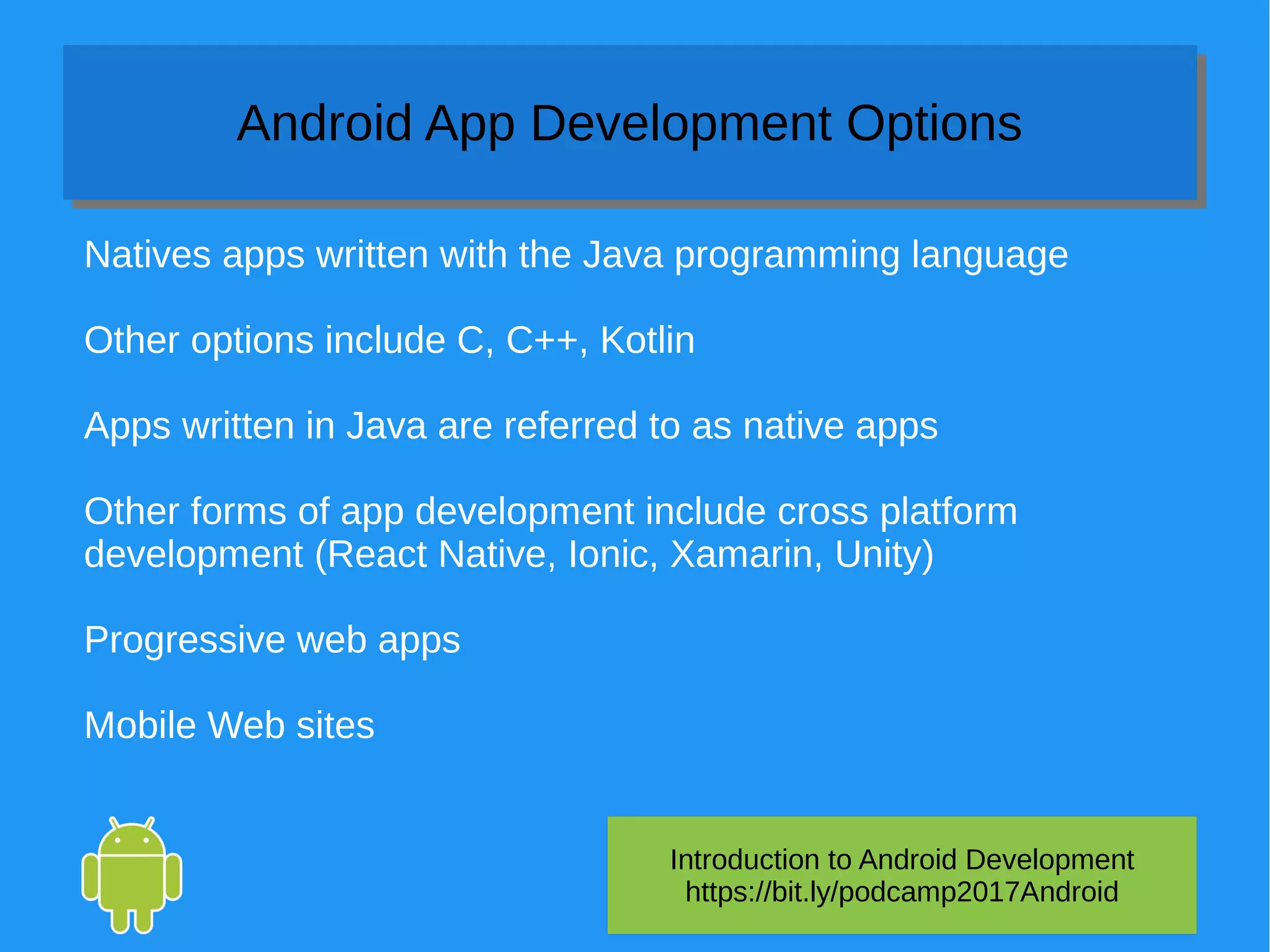 Android App Development Options

Natives apps written with the Java programming language

Other options include C, C++, Kotlin

Apps written in Java are referred to as native apps

Other forms of app development include cross platform development (React Native, Ionic, Xamarin, Unity)

Progressive web apps

Mobile Web sites

Introduction to Android Development
https://bit.ly/podcamp2017Android